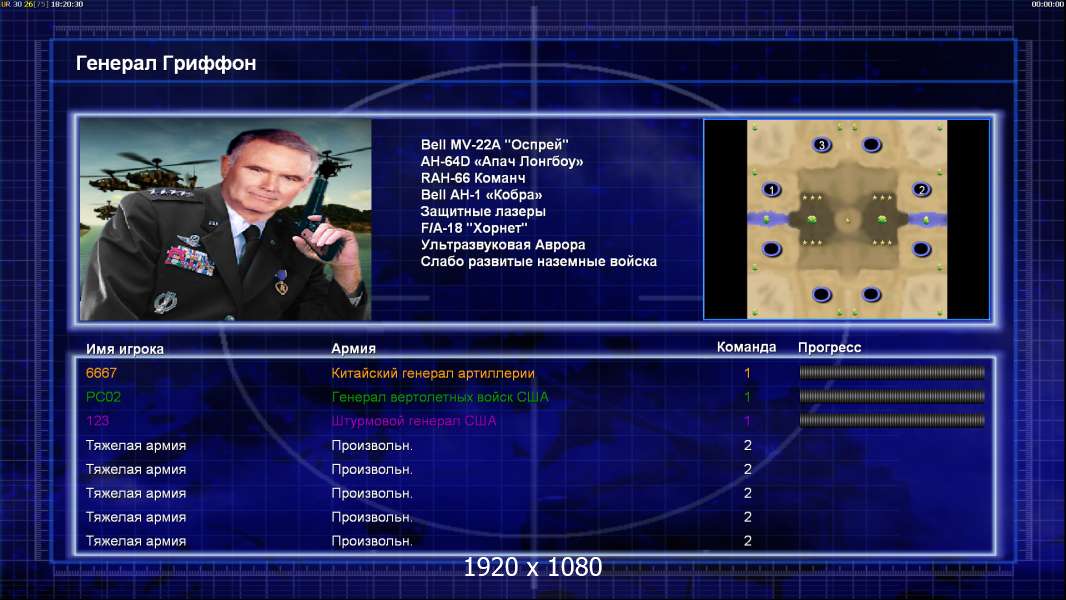 UR 30 26[75] 18:20:30

00:00:00

Генерал Гриффон

Bell MV-22A "Оспрей"
AH-64D «Апач Лонгбоу»
RAH-66 Команч
Bell AH-1 «Кобра»
Защитные лазеры
F/A-18 "Хорнет"
Ультразвуковая Аврора
Слабо развитые наземные войска

3
1
2

| Имя игрока | Армия | Команда | Прогресс |
|---|---|---|---|
| 6667 | Китайский генерал артиллерии | 1 | |
| PC02 | Генерал вертолетных войск США | 1 | |
| 123 | Штурмовой генерал США | 1 | |
| Тяжелая армия | Произвольн. | 2 | |
| Тяжелая армия | Произвольн. | 2 | |
| Тяжелая армия | Произвольн. | 2 | |
| Тяжелая армия | Произвольн. | 2 | |
| Тяжелая армия | Произвольн. | 2 | |

1920 x 1080